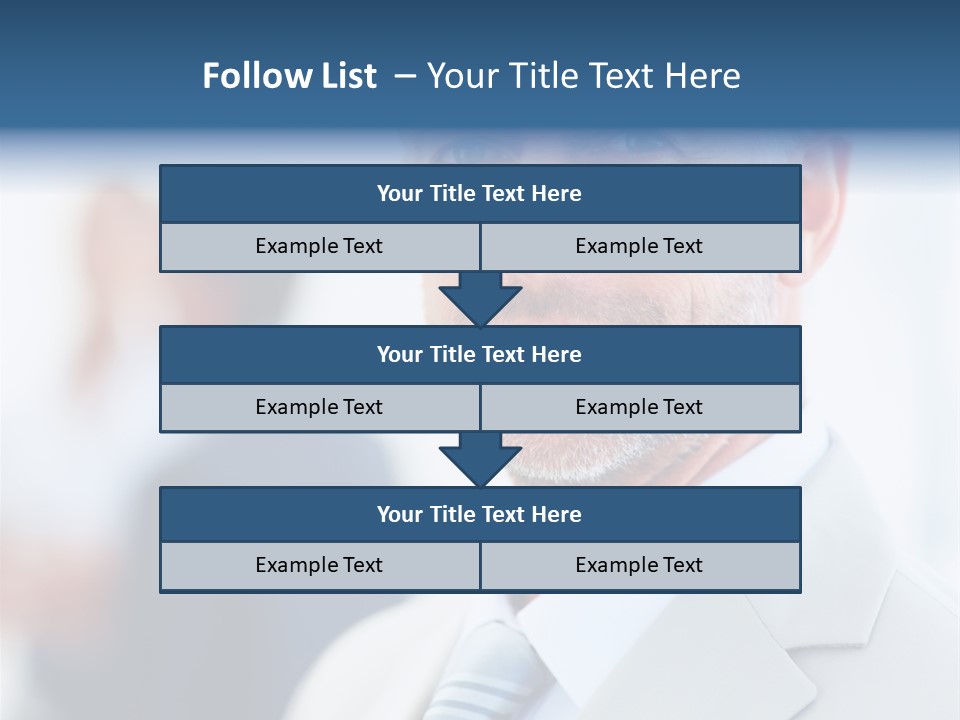 Follow List – Your Title Text Here

Your Title Text Here

Example Text

Example Text

Your Title Text Here

Example Text

Example Text

Your Title Text Here

Example Text

Example Text